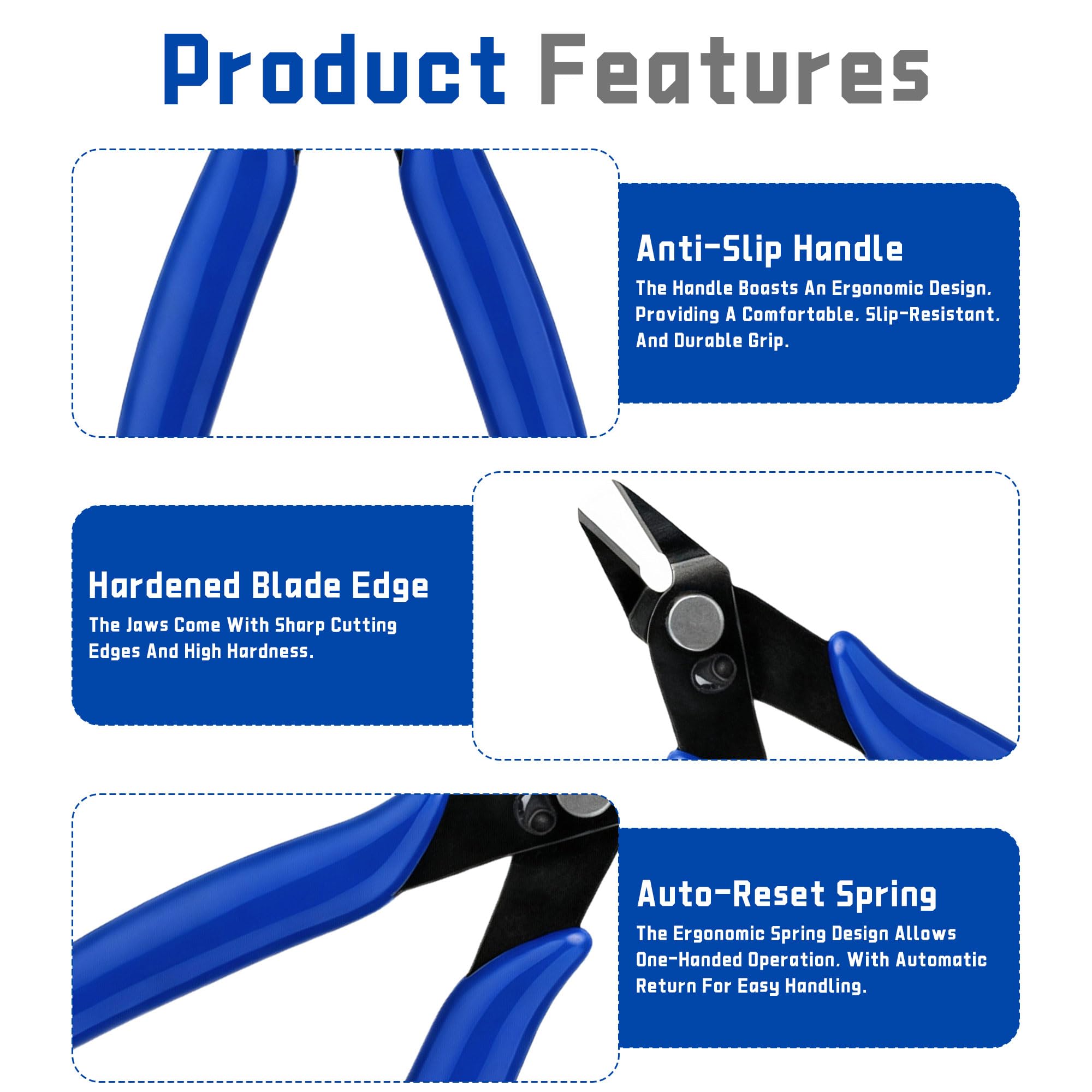 Product Features

Anti-Slip Handle
The Handle Boasts An Ergonomic Design, Providing A Comfortable, Slip-Resistant, And Durable Grip.

Hardened Blade Edge
The Jaws Come With Sharp Cutting Edges And High Hardness.

Auto-Reset Spring
The Ergonomic Spring Design Allows One-Handed Operation, With Automatic Return For Easy Handling.